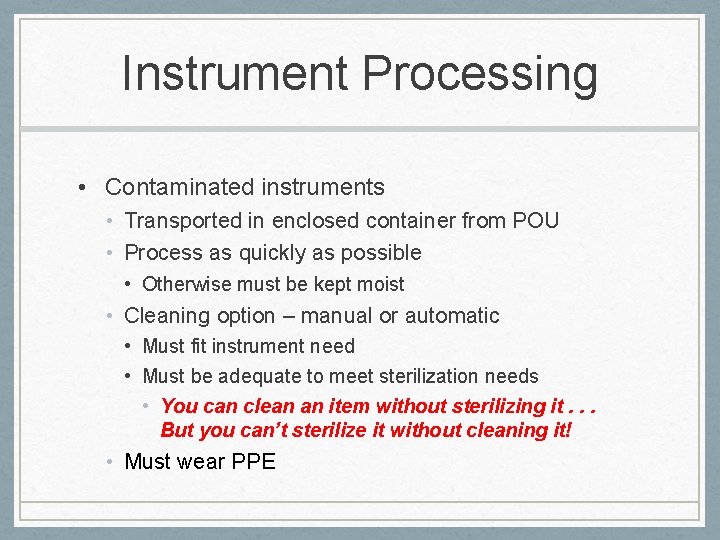 Instrument Processing

• Contaminated instruments
  • Transported in enclosed container from POU
  • Process as quickly as possible
    • Otherwise must be kept moist
  • Cleaning option – manual or automatic
    • Must fit instrument need
    • Must be adequate to meet sterilization needs
      • You can clean an item without sterilizing it . . . But you can't sterilize it without cleaning it!
  • Must wear PPE